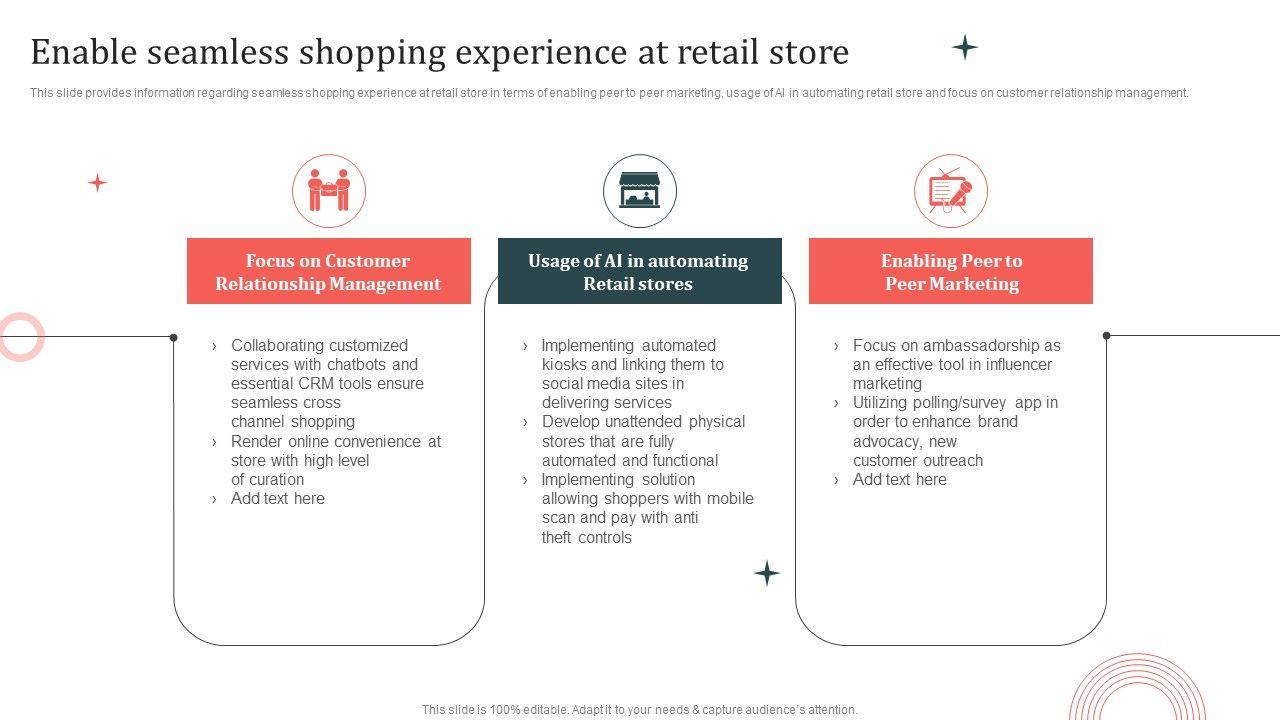 Enable seamless shopping experience at retail store

This slide provides information regarding seamless shopping experience at retail store in terms of enabling peer to peer marketing, usage of AI in automating retail store and focus on customer relationship management.

Focus on Customer Relationship Management

› Collaborating customized services with chatbots and essential CRM tools ensure seamless cross channel shopping
› Render online convenience at store with high level of curation
› Add text here

Usage of AI in automating Retail stores

› Implementing automated kiosks and linking them to social media sites in delivering services
› Develop unattended physical stores that are fully automated and functional
› Implementing solution allowing shoppers with mobile scan and pay with anti theft controls

Enabling Peer to Peer Marketing

› Focus on ambassadorship as an effective tool in influencer marketing
› Utilizing polling/survey app in order to enhance brand advocacy, new customer outreach
› Add text here

This slide is 100% editable. Adapt it to your needs & capture audience's attention.